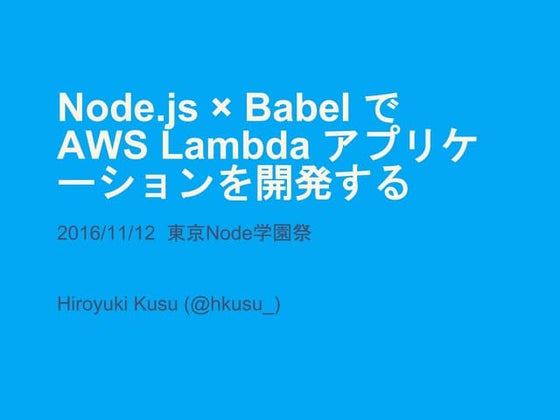 Node.js × Babel で AWS Lambda アプリケーションを開発する

2016/11/12 東京Node学園祭

Hiroyuki Kusu (@hkusu_)